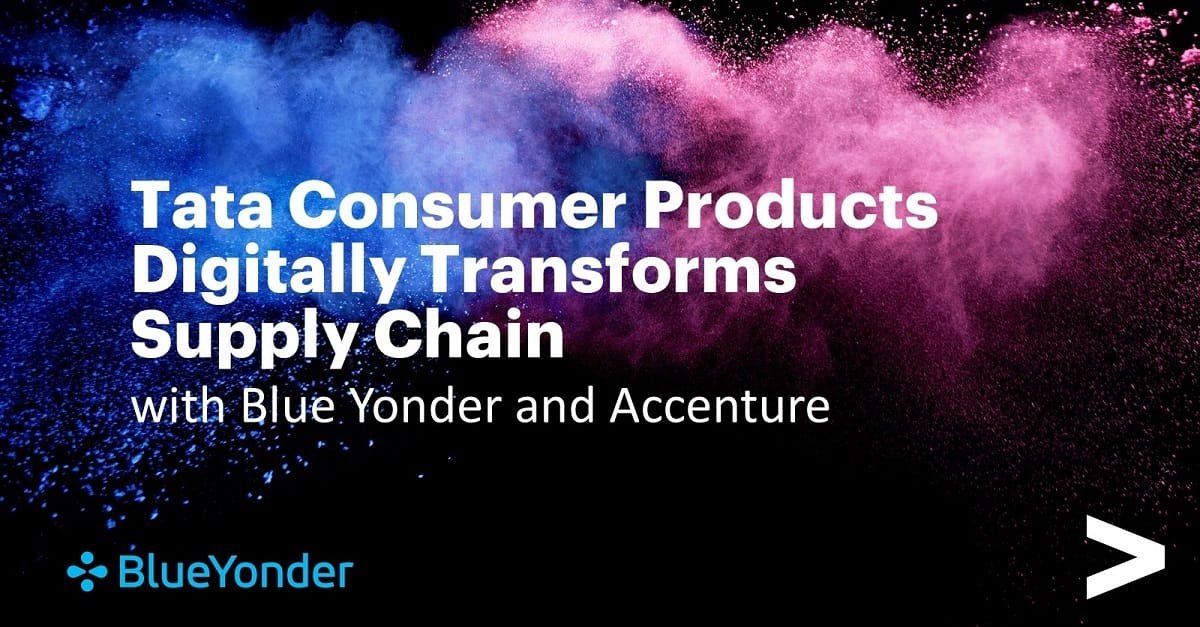 Tata Consumer Products Digitally Transforms Supply Chain

with Blue Yonder and Accenture

BlueYonder

>